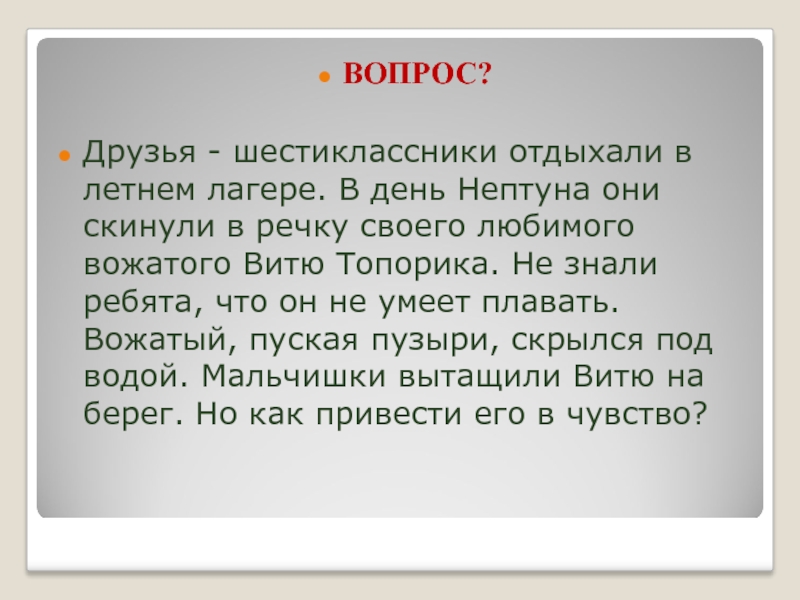 ВОПРОС?

Друзья - шестиклассники отдыхали в летнем лагере. В день Нептуна они скинули в речку своего любимого вожатого Витю Топорика. Не знали ребята, что он не умеет плавать. Вожатый, пуская пузыри, скрылся под водой. Мальчишки вытащили Витю на берег. Но как привести его в чувство?